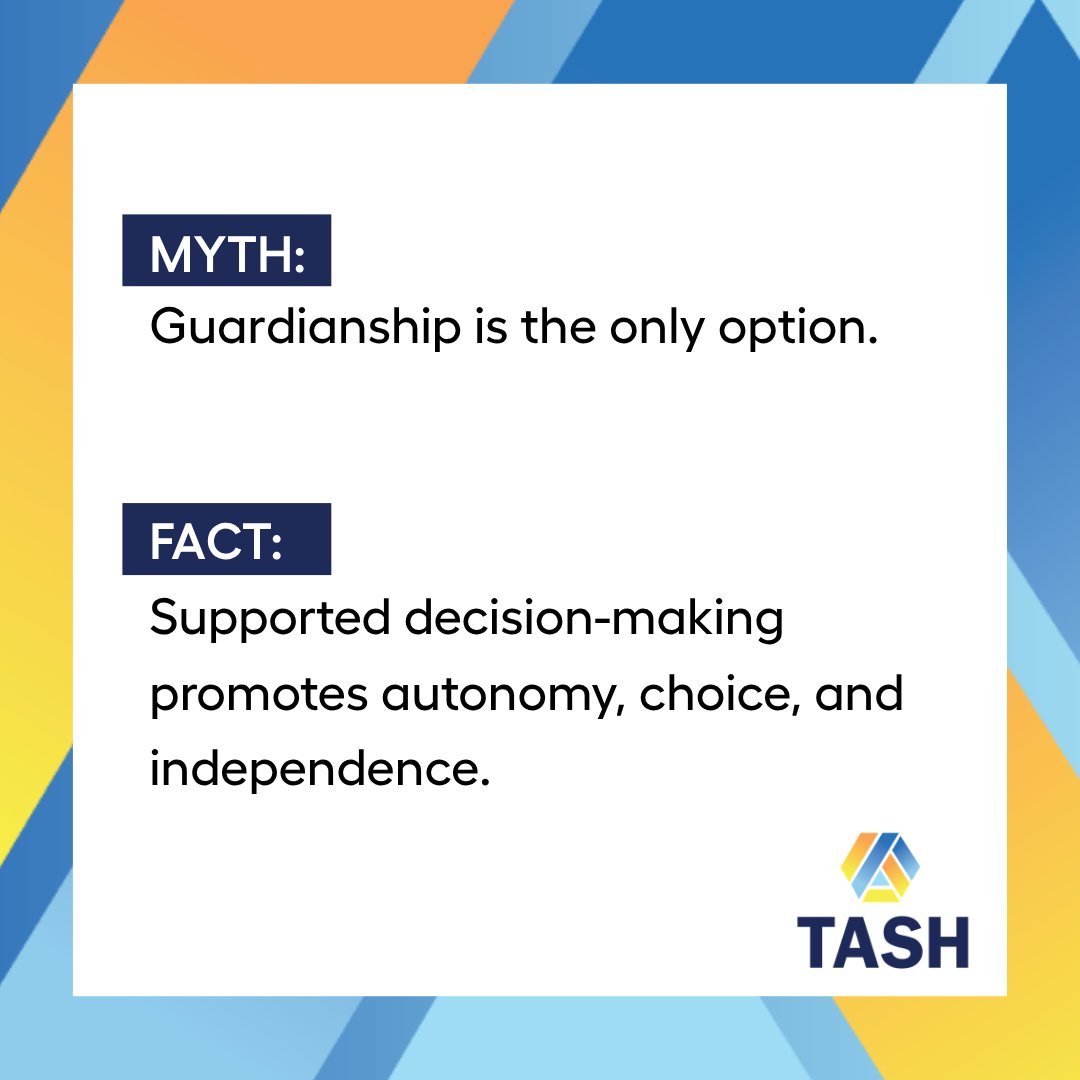 MYTH:
Guardianship is the only option.

FACT:
Supported decision-making promotes autonomy, choice, and independence.

TASH